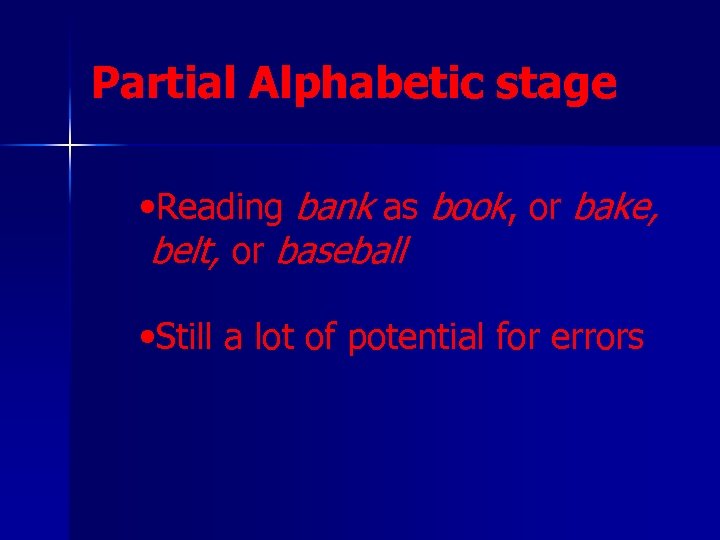 Partial Alphabetic stage

•Reading bank as book, or bake, belt, or baseball

•Still a lot of potential for errors